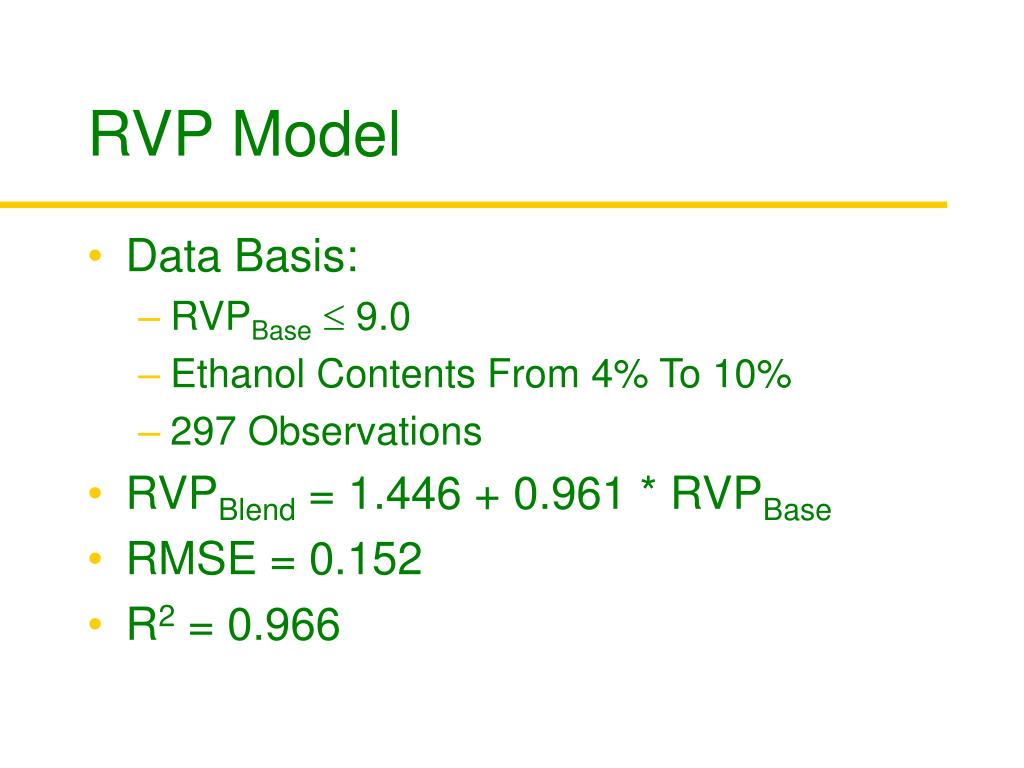 RVP Model

• Data Basis:
– $RVP_{Base} \leq 9.0$
– Ethanol Contents From 4% To 10%
– 297 Observations
• $RVP_{Blend} = 1.446 + 0.961 * RVP_{Base}$
• RMSE = 0.152
• $R^2 = 0.966$